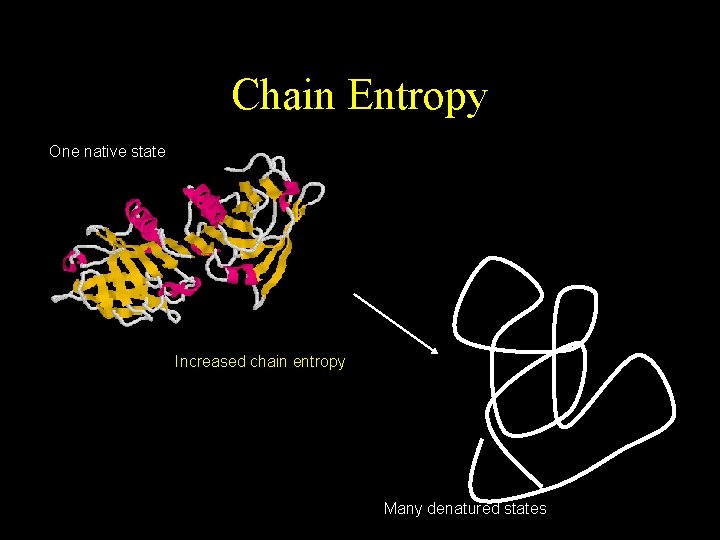 Chain Entropy

One native state

Increased chain entropy

Many denatured states